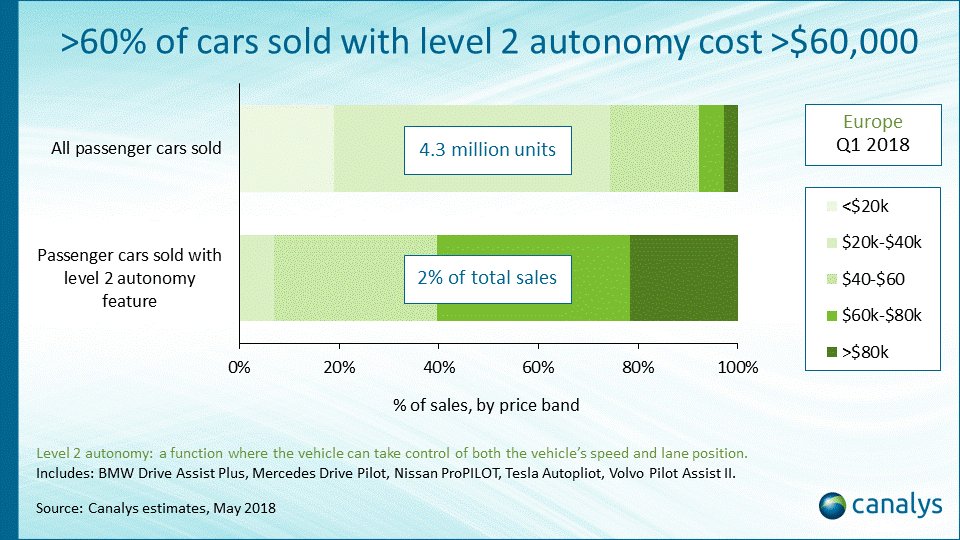 >60% of cars sold with level 2 autonomy cost >$60,000

All passenger cars sold

4.3 million units

Passenger cars sold with level 2 autonomy feature

2% of total sales

0%
20%
40%
60%
80%
100%

% of sales, by price band

Europe
Q1 2018

<$20k
$20k-$40k
$40-$60
$60k-$80k
>$80k

Level 2 autonomy: a function where the vehicle can take control of both the vehicle's speed and lane position.
Includes: BMW Drive Assist Plus, Mercedes Drive Pilot, Nissan ProPILOT, Tesla Autopliot, Volvo Pilot Assist II.

Source: Canalys estimates, May 2018

canalys